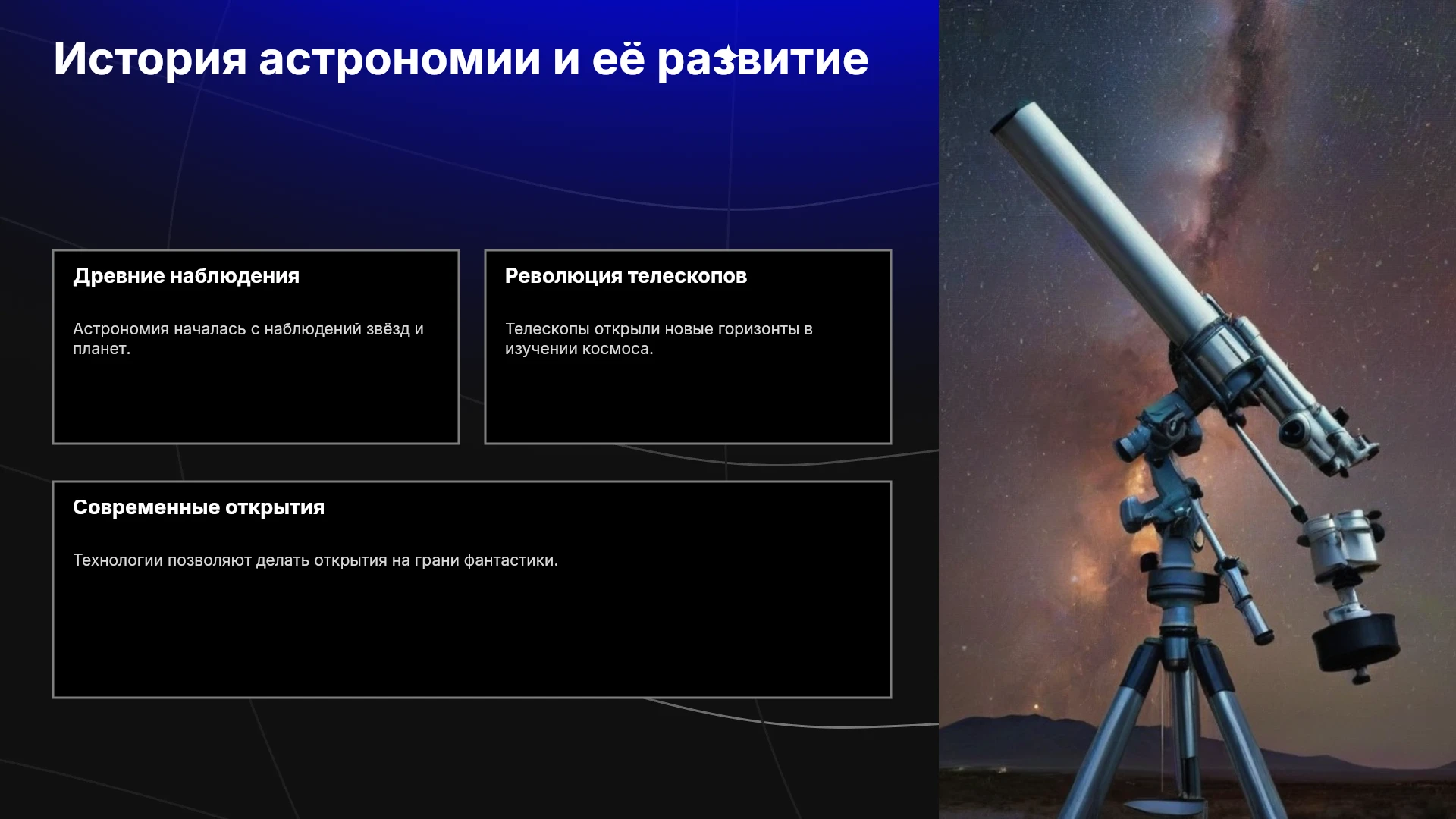 История астрономии и её развитие

Древние наблюдения

Астрономия началась с наблюдений звёзд и планет.

Революция телескопов

Телескопы открыли новые горизонты в изучении космоса.

Современные открытия

Технологии позволяют делать открытия на грани фантастики.